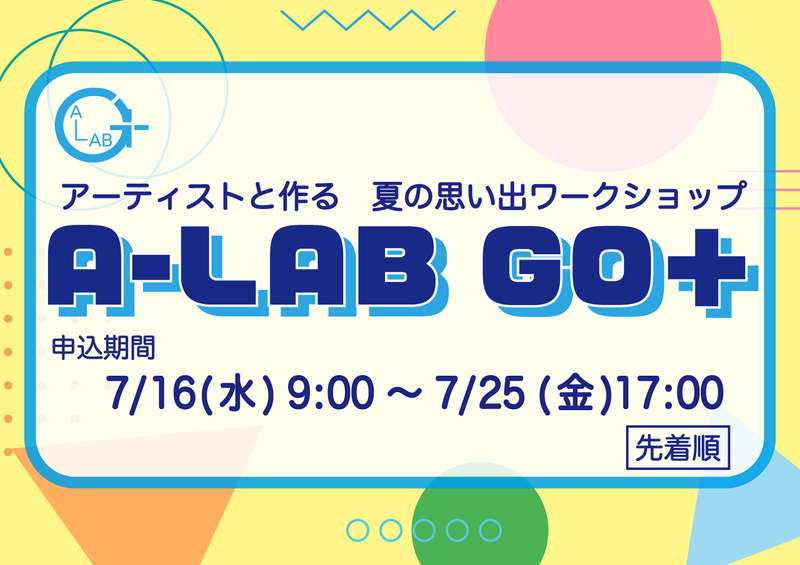 A LAB G+

アーティストと作る　夏の思い出ワークショップ

A-LAB GO+

申込期間

7/16(水) 9:00 ～ 7/25 (金)17:00

先着順